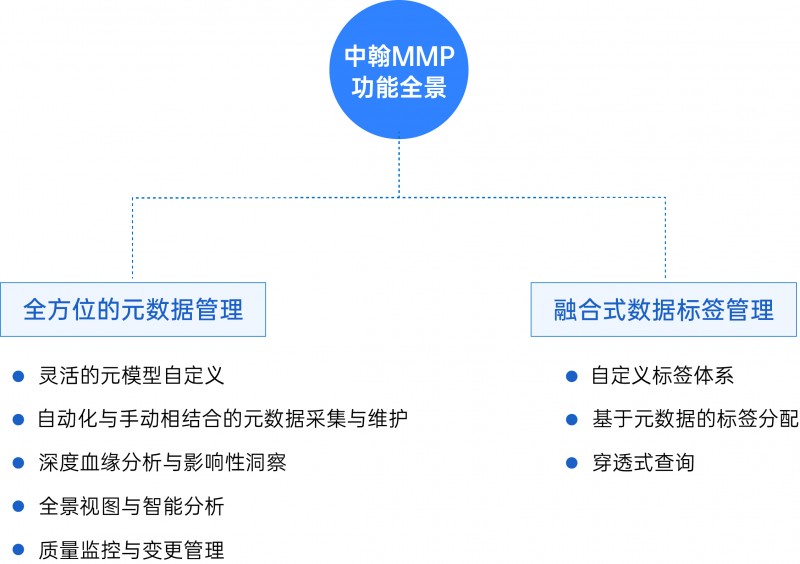 中翰MMP
功能全景

全方位的元数据管理

- 灵活的元模型自定义
- 自动化与手动相结合的元数据采集与维护
- 深度血缘分析与影响性洞察
- 全景视图与智能分析
- 质量监控与变更管理

融合式数据标签管理

- 自定义标签体系
- 基于元数据的标签分配
- 穿透式查询